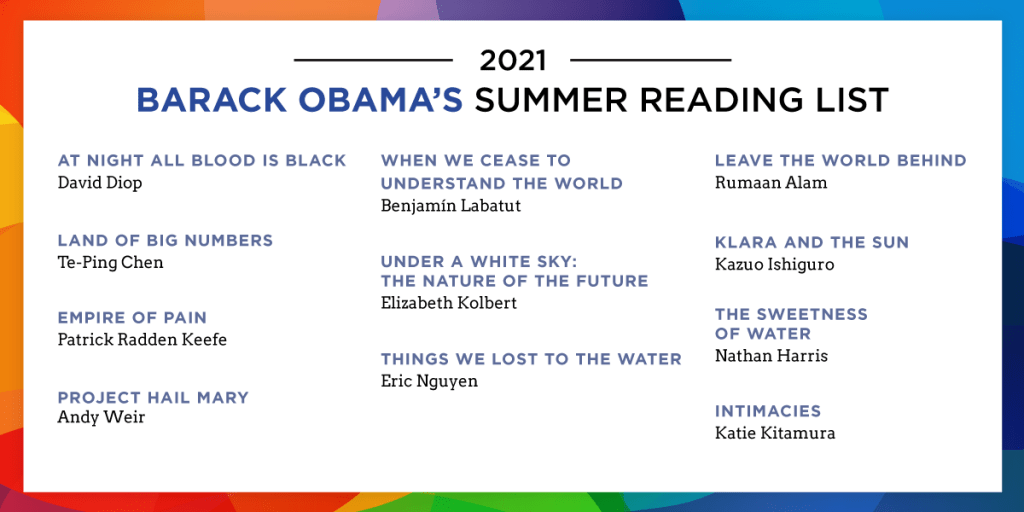 2021
BARACK OBAMA'S SUMMER READING LIST

AT NIGHT ALL BLOOD IS BLACK
David Diop

LAND OF BIG NUMBERS
Te-Ping Chen

EMPIRE OF PAIN
Patrick Radden Keefe

PROJECT HAIL MARY
Andy Weir

WHEN WE CEASE TO UNDERSTAND THE WORLD
Benjamín Labatut

UNDER A WHITE SKY: THE NATURE OF THE FUTURE
Elizabeth Kolbert

THINGS WE LOST TO THE WATER
Eric Nguyen

LEAVE THE WORLD BEHIND
Rumaan Alam

KLARA AND THE SUN
Kazuo Ishiguro

THE SWEETNESS OF WATER
Nathan Harris

INTIMACIES
Katie Kitamura